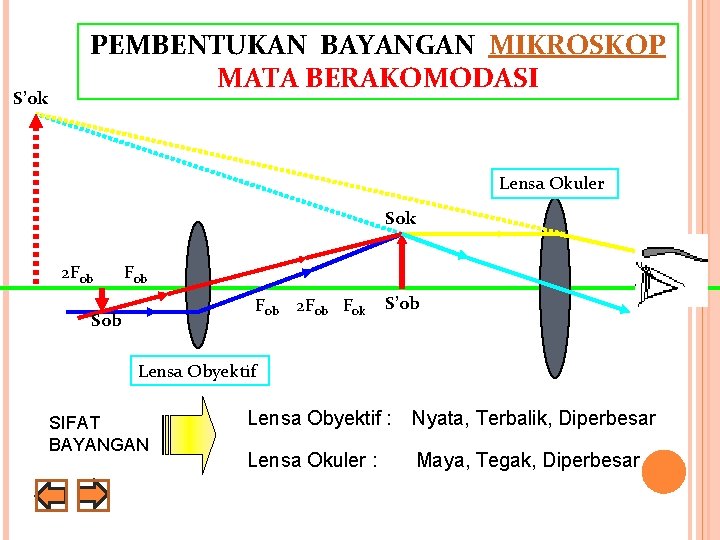 PEMBENTUKAN BAYANGAN MIKROSKOP
MATA BERAKOMODASI

S'ok

Lensa Okuler

Sok

$2F_{ob}$ $F_{ob}$

Sob

$F_{ob}$ $2F_{ob}$ $F_{ok}$ S'ob

Lensa Obyektif

SIFAT BAYANGAN

Lensa Obyektif : Nyata, Terbalik, Diperbesar

Lensa Okuler : Maya, Tegak, Diperbesar